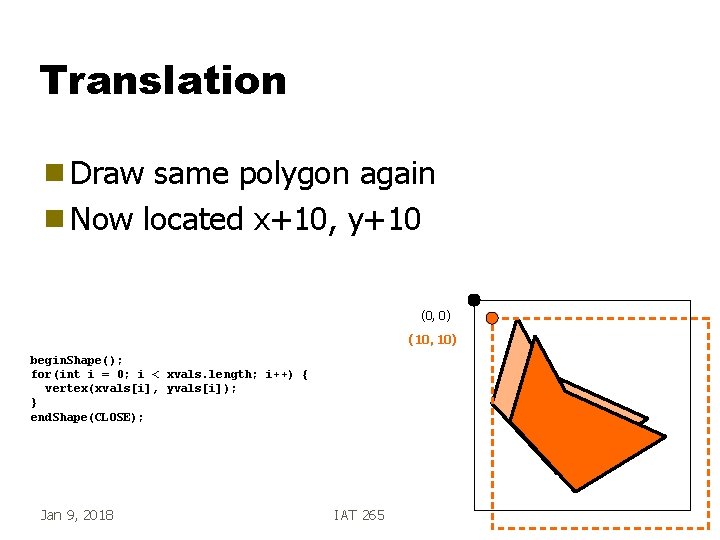 Translation

Draw same polygon again
Now located x+10, y+10

beginShape();
for(int i = 0; i < xvals.length; i++) {
  vertex(xvals[i], yvals[i]);
}
endShape(CLOSE);

(0, 0)
(10, 10)

Jan 9, 2018

IAT 265